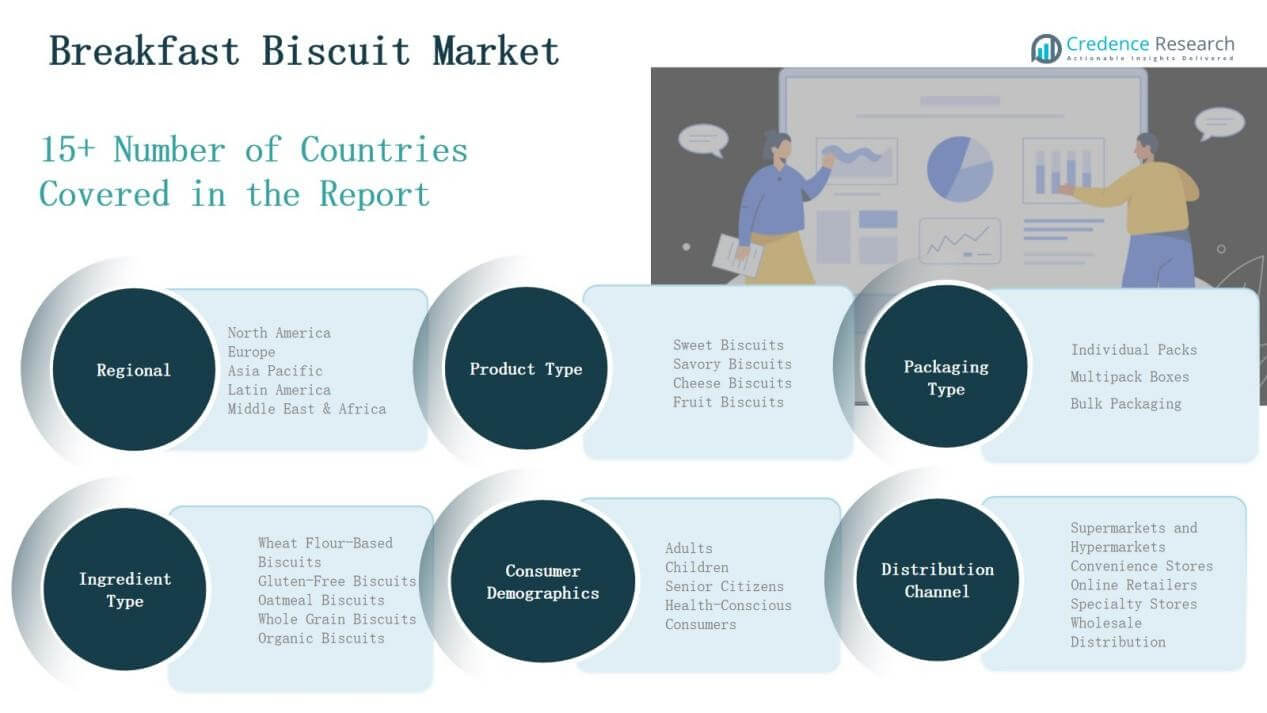 Breakfast Biscuit Market

Credence Research
Actionable Insights Delivered

15+ Number of Countries Covered in the Report

Regional

North America
Europe
Asia Pacific
Latin America
Middle East & Africa

Product Type

Sweet Biscuits
Savory Biscuits
Cheese Biscuits
Fruit Biscuits

Packaging Type

Individual Packs
Multipack Boxes
Bulk Packaging

Ingredient Type

Wheat Flour-Based Biscuits
Gluten-Free Biscuits
Oatmeal Biscuits
Whole Grain Biscuits
Organic Biscuits

Consumer Demographics

Adults
Children
Senior Citizens
Health-Conscious Consumers

Distribution Channel

Supermarkets and Hypermarkets
Convenience Stores
Online Retailers
Specialty Stores
Wholesale Distribution